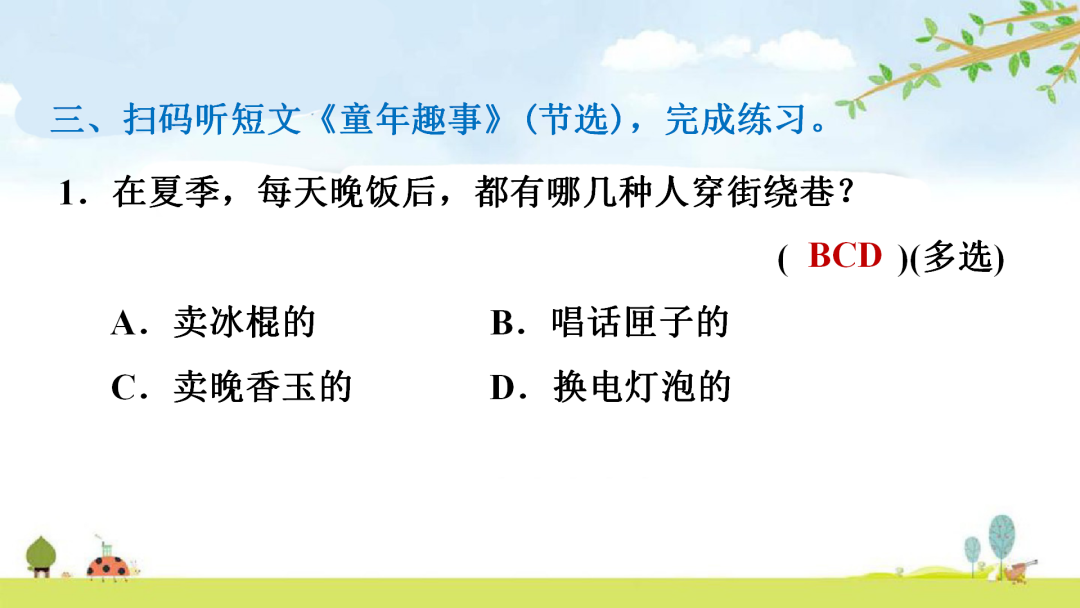 三、扫码听短文《童年趣事》(节选)，完成练习。

1．在夏季，每天晚饭后，都有哪几种人穿街绕巷？

( BCD )(多选)

A．卖冰棍的

B．唱话匣子的

C．卖晚香玉的

D．换电灯泡的